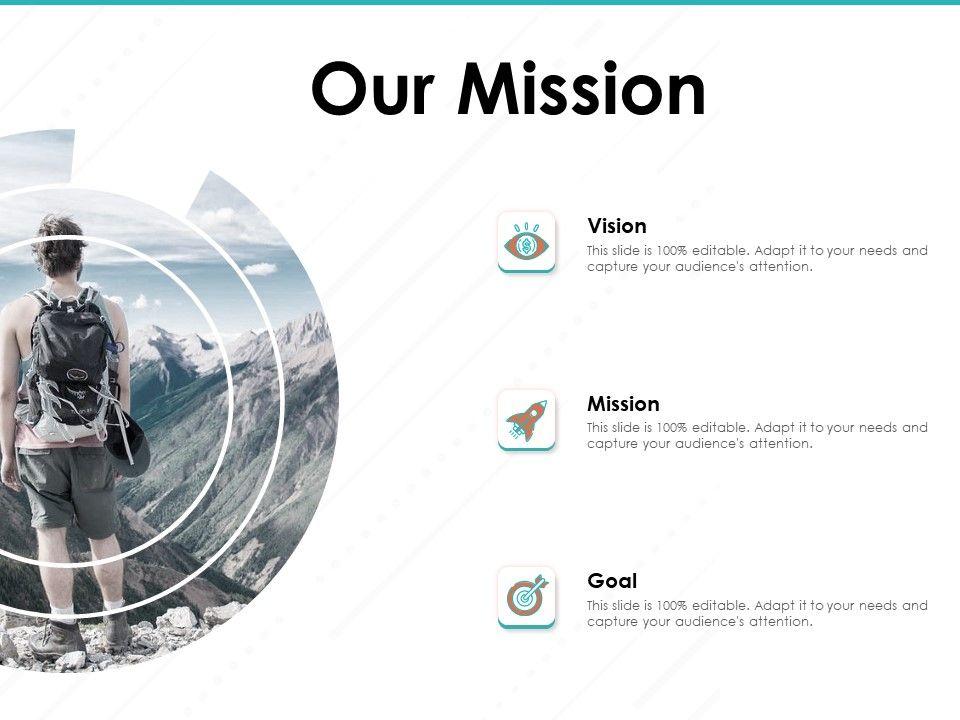 Our Mission

Vision
This slide is 100% editable. Adapt it to your needs and capture your audience's attention.

Mission
This slide is 100% editable. Adapt it to your needs and capture your audience's attention.

Goal
This slide is 100% editable. Adapt it to your needs and capture your audience's attention.